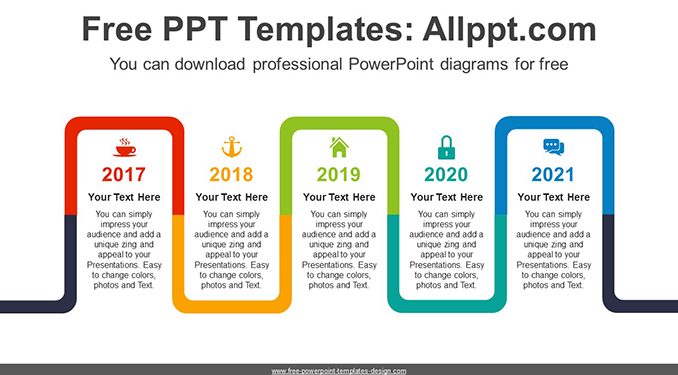 Free PPT Templates: Allppt.com

You can download professional PowerPoint diagrams for free

2017

Your Text Here

You can simply impress your audience and add a unique zing and appeal to your Presentations. Easy to change colors, photos and Text.

2018

Your Text Here

You can simply impress your audience and add a unique zing and appeal to your Presentations. Easy to change colors, photos and Text.

2019

Your Text Here

You can simply impress your audience and add a unique zing and appeal to your Presentations. Easy to change colors, photos and Text.

2020

Your Text Here

You can simply impress your audience and add a unique zing and appeal to your Presentations. Easy to change colors, photos and Text.

2021

Your Text Here

You can simply impress your audience and add a unique zing and appeal to your Presentations. Easy to change colors, photos and Text.

www.free-powerpoint-templates-design.com